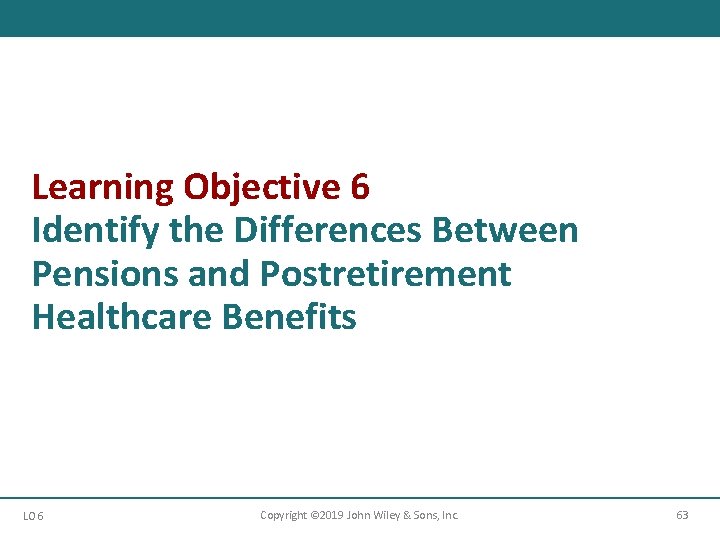 Learning Objective 6
Identify the Differences Between Pensions and Postretirement Healthcare Benefits

LO 6

Copyright ©2019 John Wiley & Sons, Inc.

63